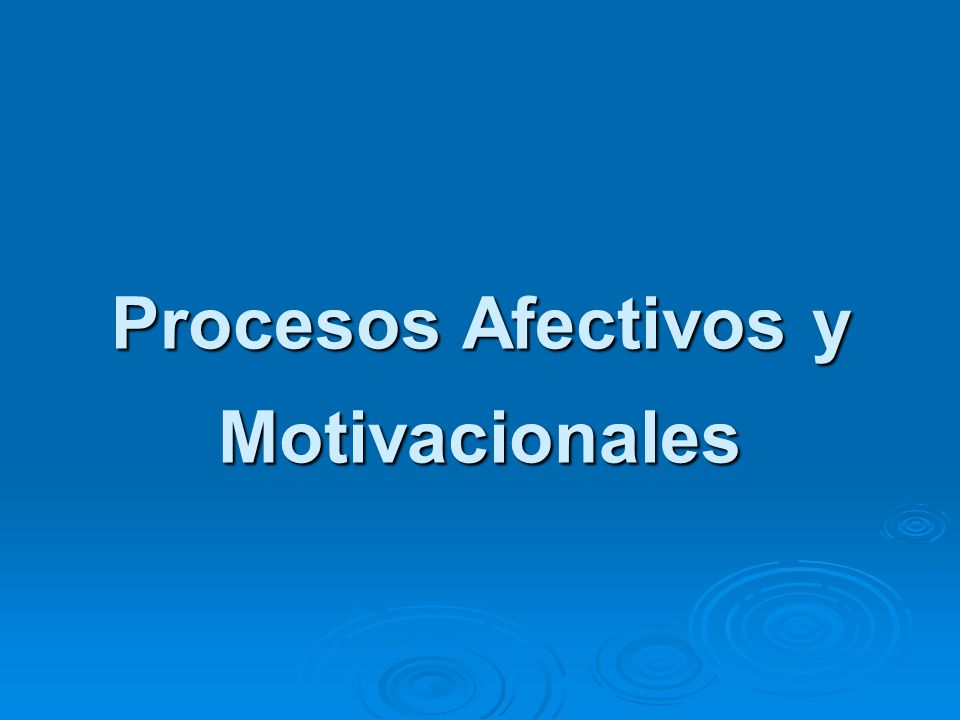 Procesos Afectivos y Motivacionales